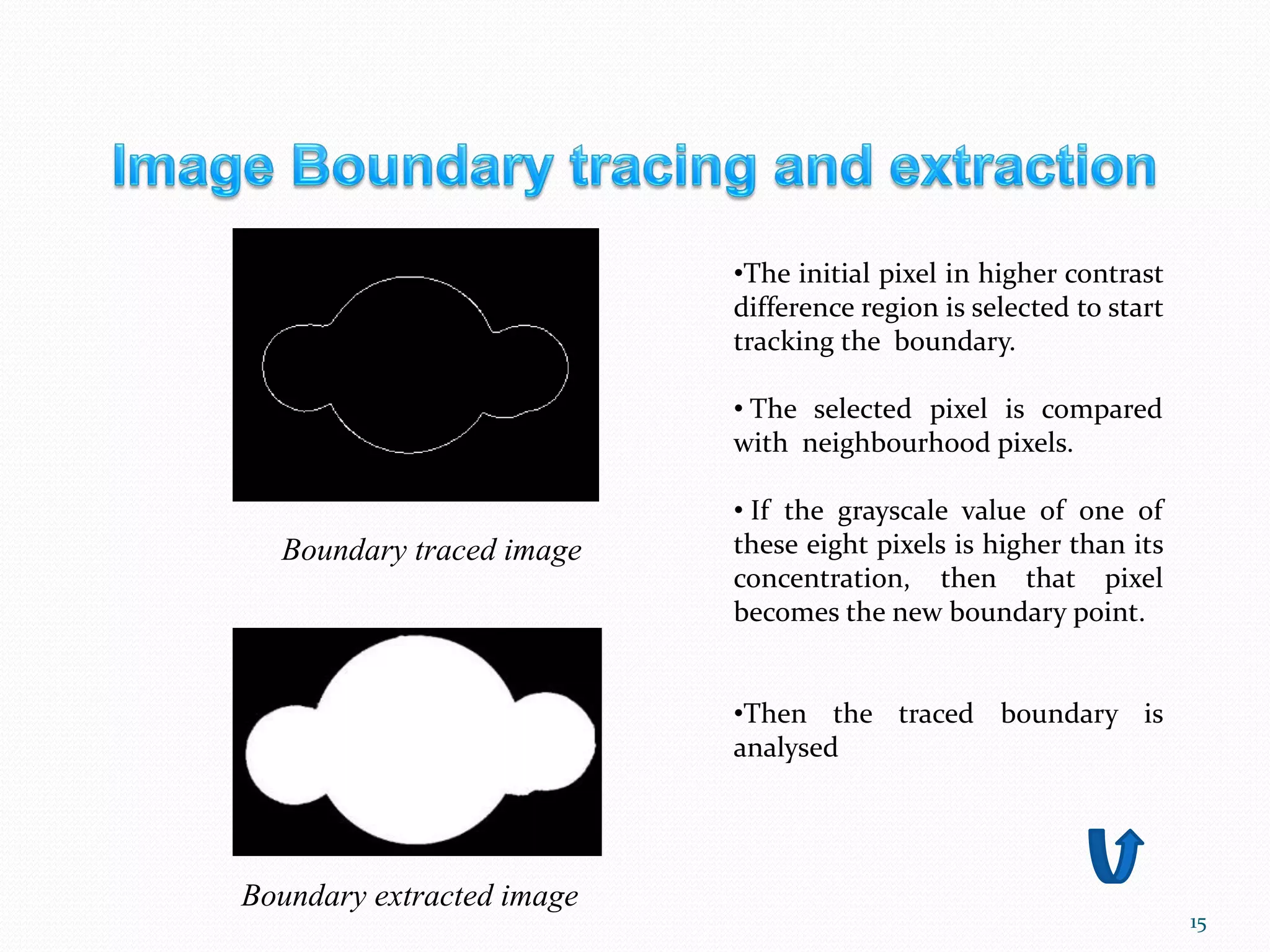 Image Boundary tracing and extraction

Boundary traced image

Boundary extracted image

•The initial pixel in higher contrast difference region is selected to start tracking the boundary.

• The selected pixel is compared with neighbourhood pixels.

• If the grayscale value of one of these eight pixels is higher than its concentration, then that pixel becomes the new boundary point.

•Then the traced boundary is analysed

15